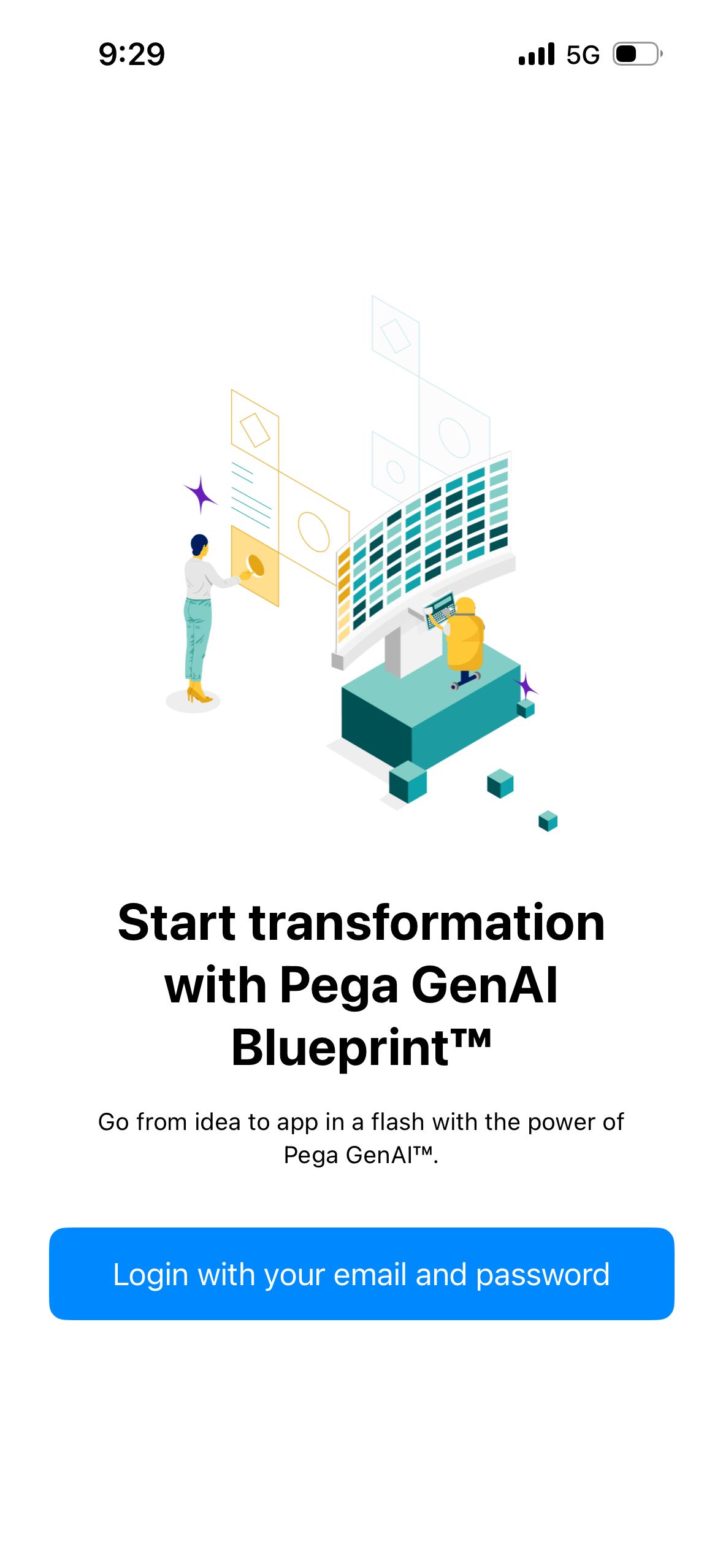 9:29 5G

Start transformation with Pega GenAI Blueprint™

Go from idea to app in a flash with the power of Pega GenAI™.

Login with your email and password